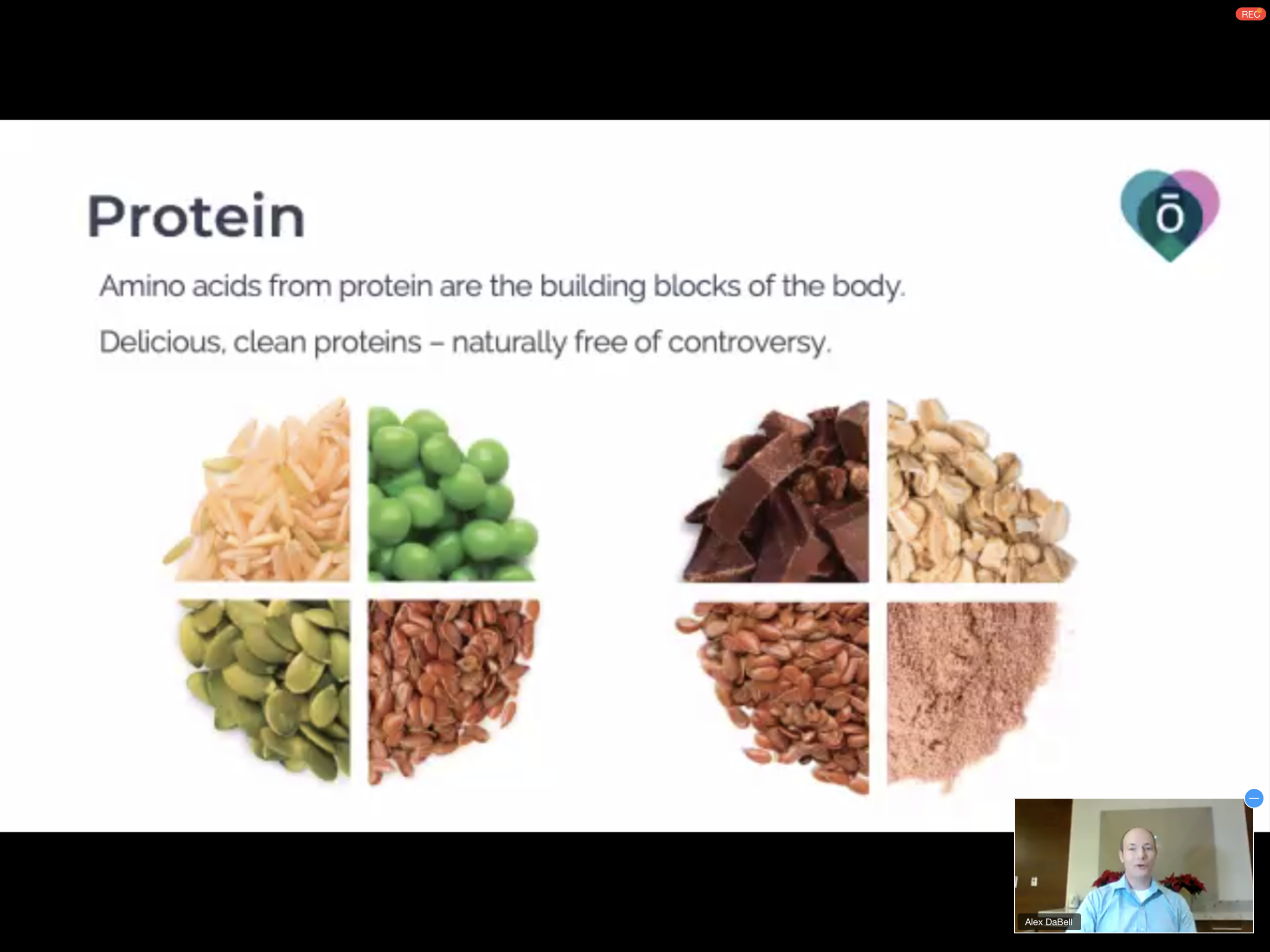 REC

Protein

ō

Amino acids from protein are the building blocks of the body.

Delicious, clean proteins – naturally free of controversy.

Alex DaBell